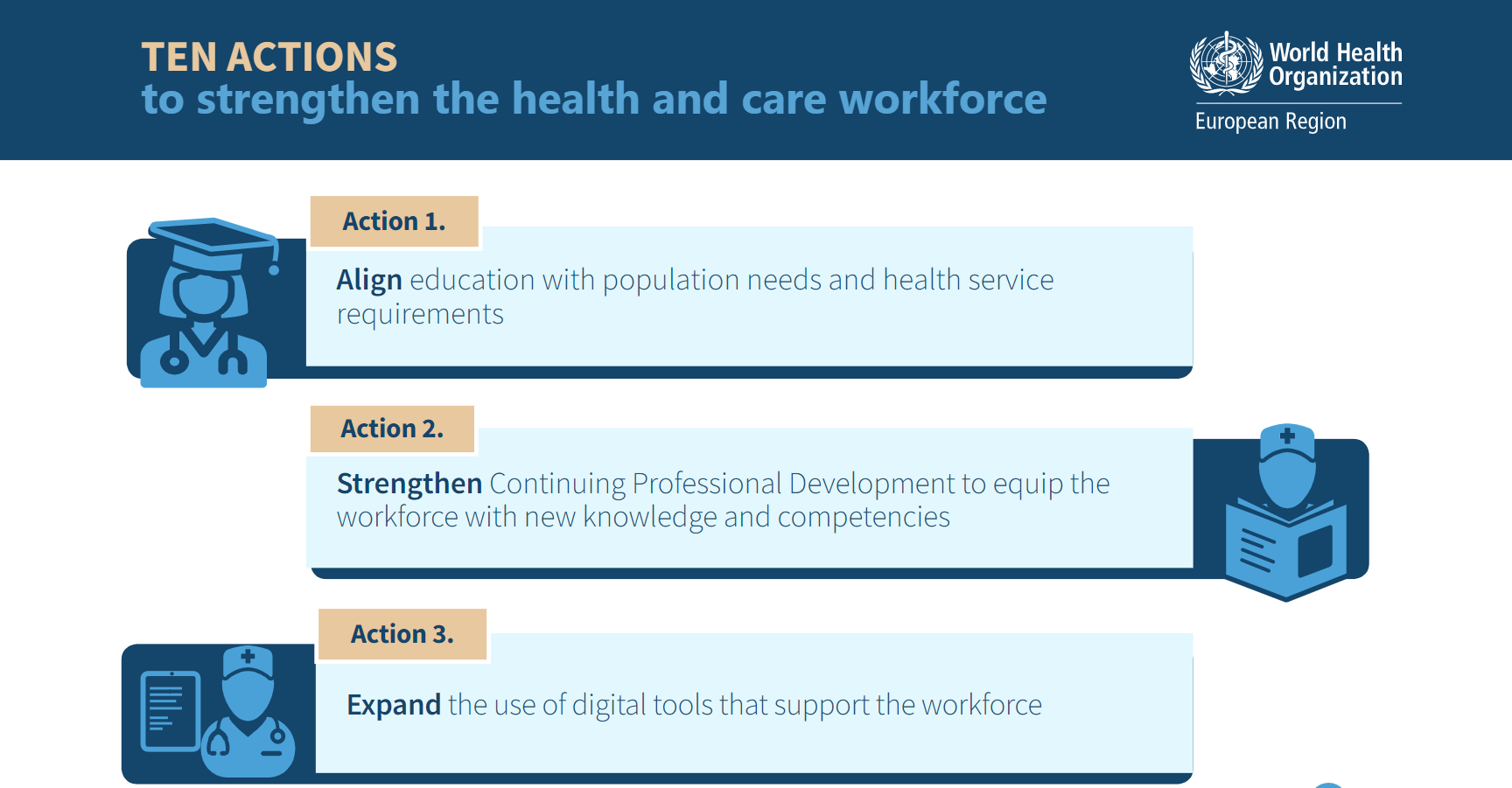 TEN ACTIONS
to strengthen the health and care workforce

World Health Organization
European Region

Action 1.

Align education with population needs and health service requirements

Action 2.

Strengthen Continuing Professional Development to equip the workforce with new knowledge and competencies

Action 3.

Expand the use of digital tools that support the workforce